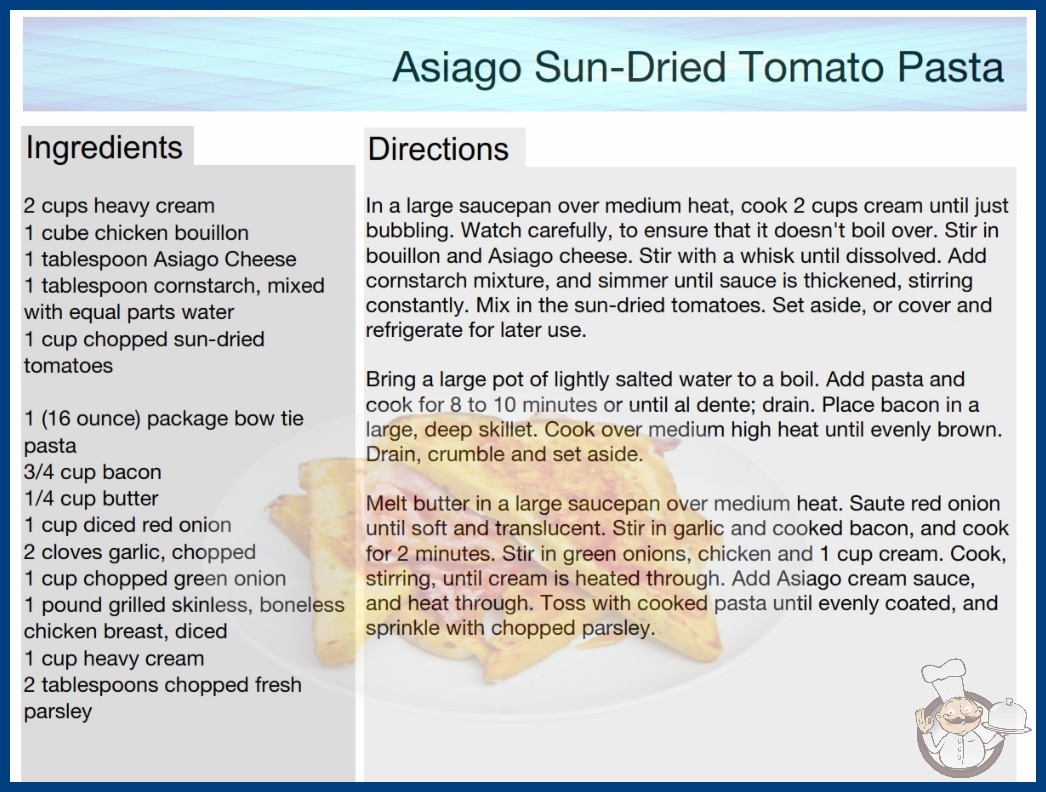 Asiago Sun-Dried Tomato Pasta

Ingredients

2 cups heavy cream
1 cube chicken bouillon
1 tablespoon Asiago Cheese
1 tablespoon cornstarch, mixed with equal parts water
1 cup chopped sun-dried tomatoes

1 (16 ounce) package bow tie pasta
3/4 cup bacon
1/4 cup butter
1 cup diced red onion
2 cloves garlic, chopped
1 cup chopped green onion
1 pound grilled skinless, boneless chicken breast, diced
1 cup heavy cream
2 tablespoons chopped fresh parsley

Directions

In a large saucepan over medium heat, cook 2 cups cream until just bubbling. Watch carefully, to ensure that it doesn't boil over. Stir in bouillon and Asiago cheese. Stir with a whisk until dissolved. Add cornstarch mixture, and simmer until sauce is thickened, stirring constantly. Mix in the sun-dried tomatoes. Set aside, or cover and refrigerate for later use.

Bring a large pot of lightly salted water to a boil. Add pasta and cook for 8 to 10 minutes or until al dente; drain. Place bacon in a large, deep skillet. Cook over medium high heat until evenly brown. Drain, crumble and set aside.

Melt butter in a large saucepan over medium heat. Saute red onion until soft and translucent. Stir in garlic and cooked bacon, and cook for 2 minutes. Stir in green onions, chicken and 1 cup cream. Cook, stirring, until cream is heated through. Add Asiago cream sauce, and heat through. Toss with cooked pasta until evenly coated, and sprinkle with chopped parsley.